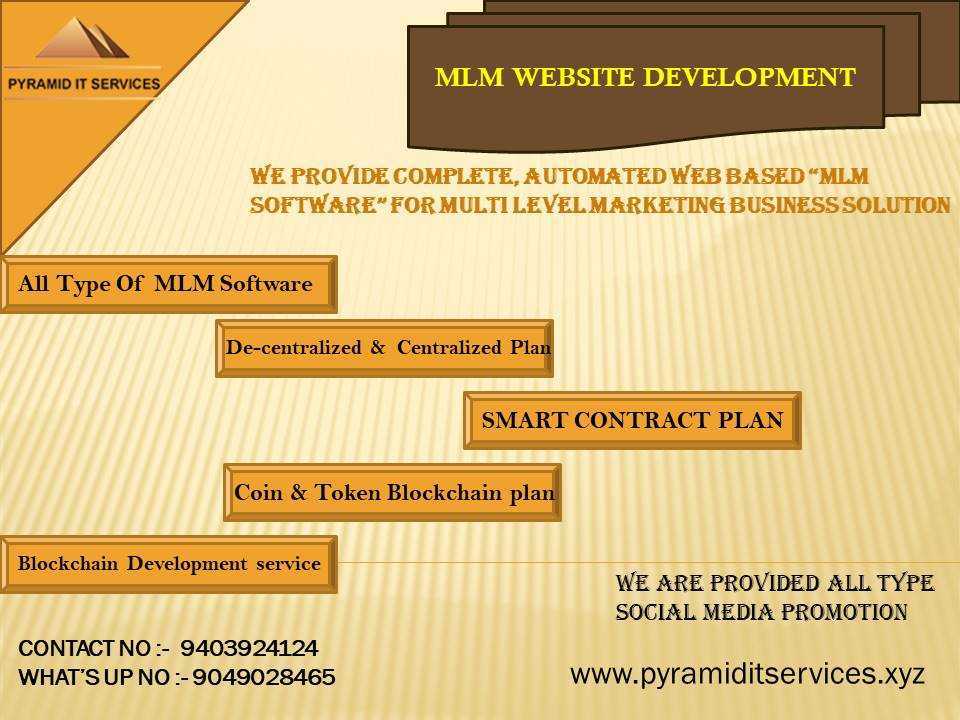 PYRAMID IT SERVICES

MLM WEBSITE DEVELOPMENT

WE PROVIDE COMPLETE, AUTOMATED WEB BASED "MLM SOFTWARE" FOR MULTI LEVEL MARKETING BUSINESS SOLUTION

All Type Of MLM Software

De-centralized & Centralized Plan

SMART CONTRACT PLAN

Coin & Token Blockchain plan

Blockchain Development service

WE ARE PROVIDED ALL TYPE SOCIAL MEDIA PROMOTION

CONTACT NO :- 9403924124
WHAT'S UP NO :- 9049028465

www.pyramiditservices.xyz